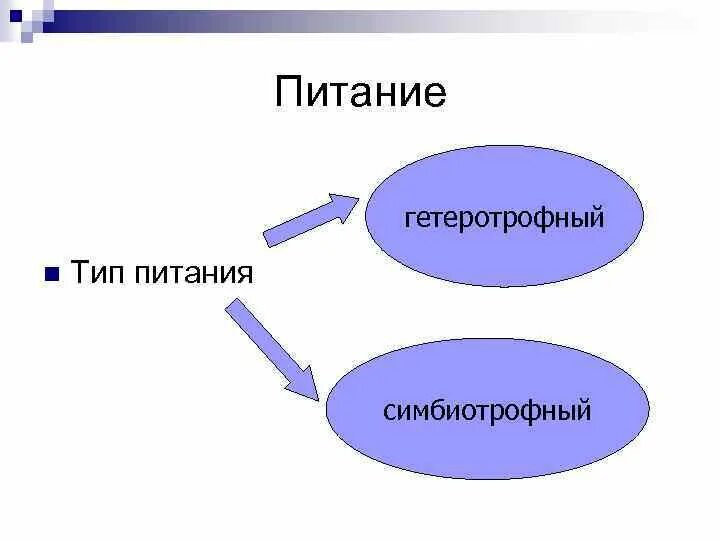 Питание

Тип питания

гетеротрофный

симбиотрофный